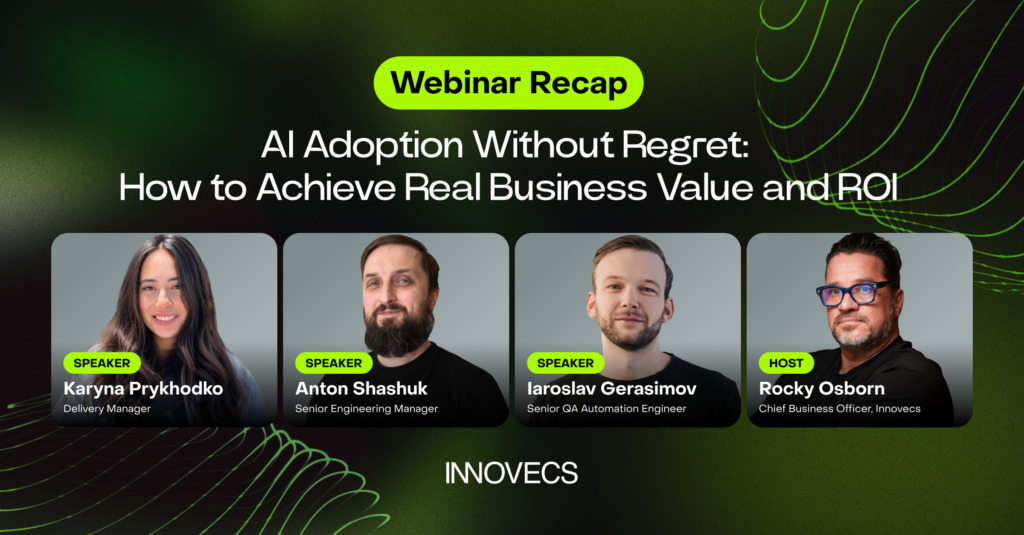 Webinar Recap

AI Adoption Without Regret: How to Achieve Real Business Value and ROI

SPEAKER
Karyna Prykhodko
Delivery Manager

SPEAKER
Anton Shashuk
Senior Engineering Manager

SPEAKER
Iaroslav Gerasimov
Senior QA Automation Engineer

HOST
Rocky Osborn
Chief Business Officer, Innovecs

INNOVECS